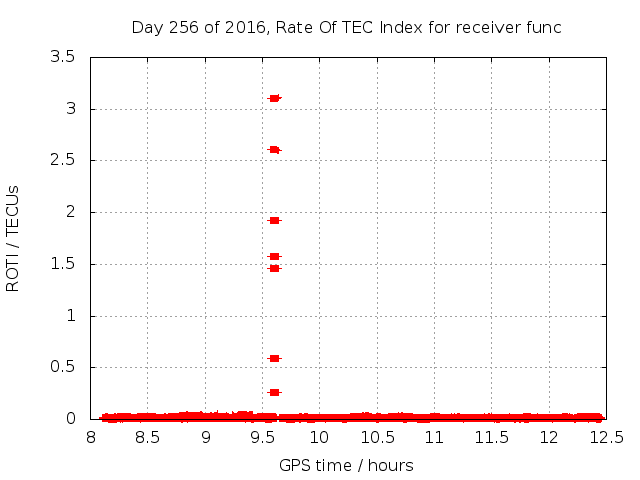 Day 256 of 2016, Rate Of TEC Index for receiver func

ROTI / TECUs

3.5
3
2.5
2
1.5
1
0.5
0

8 8.5 9 9.5 10 10.5 11 11.5 12 12.5

GPS time / hours